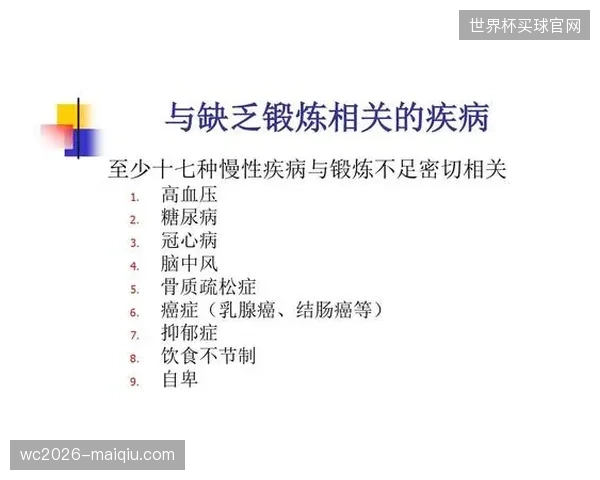 世界杯买球官网

与缺乏锻炼相关的疾病

至少十七种慢性疾病与锻炼不足密切相关

1. 高血压
2. 糖尿病
3. 冠心病
4. 脑中风
5. 骨质疏松症
6. 癌症（乳腺癌、结肠癌等）
7. 抑郁症
8. 饮食不节制
9. 自卑

wc2026-maiqiu.com